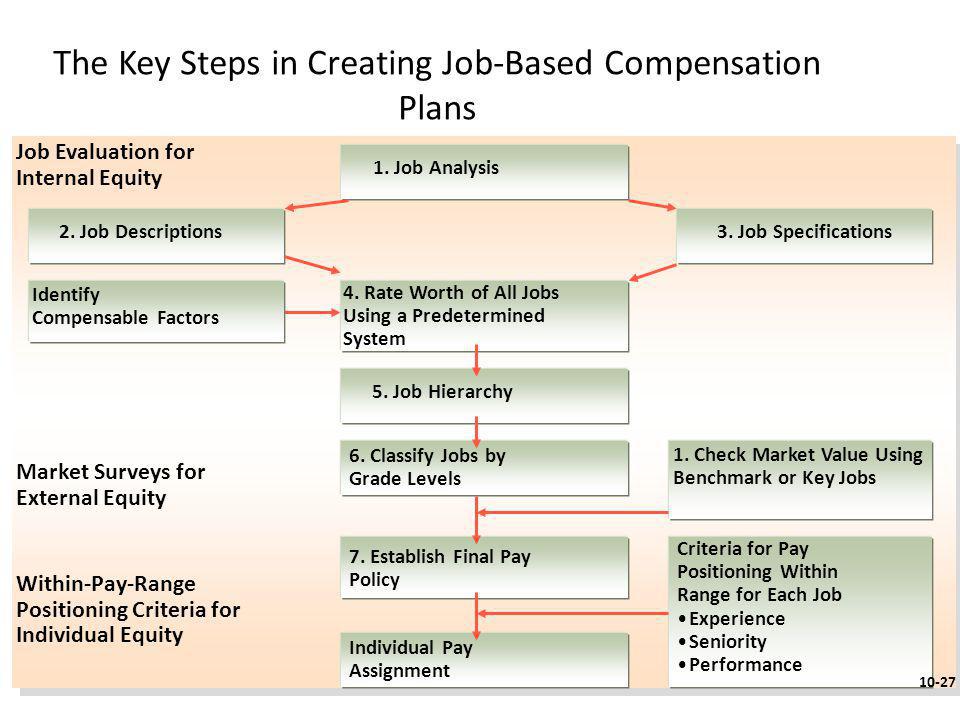 The Key Steps in Creating Job-Based Compensation Plans

Job Evaluation for Internal Equity

1. Job Analysis

2. Job Descriptions

3. Job Specifications

Identify Compensable Factors

4. Rate Worth of All Jobs Using a Predetermined System

5. Job Hierarchy

Market Surveys for External Equity

6. Classify Jobs by Grade Levels

1. Check Market Value Using Benchmark or Key Jobs

Within-Pay-Range Positioning Criteria for Individual Equity

7. Establish Final Pay Policy

Criteria for Pay Positioning Within Range for Each Job
• Experience
• Seniority
• Performance

Individual Pay Assignment

10-27